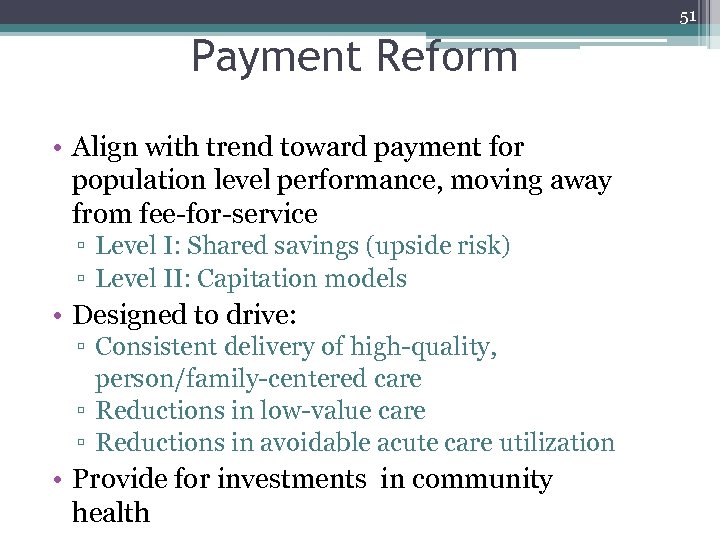 51

Payment Reform

• Align with trend toward payment for population level performance, moving away from fee-for-service
▫ Level I: Shared savings (upside risk)
▫ Level II: Capitation models
• Designed to drive:
▫ Consistent delivery of high-quality, person/family-centered care
▫ Reductions in low-value care
▫ Reductions in avoidable acute care utilization
• Provide for investments in community health